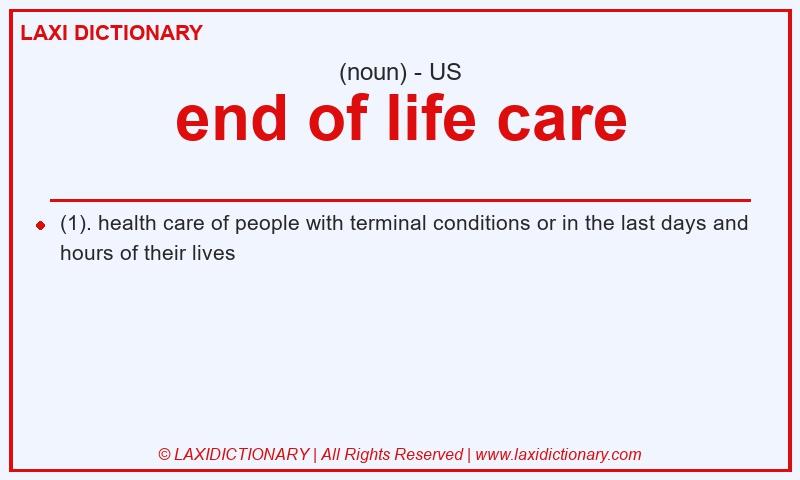 LAXI DICTIONARY

(noun) - US

end of life care

(1). health care of people with terminal conditions or in the last days and hours of their lives

© LAXIDICTIONARY | All Rights Reserved | www.laxidictionary.com